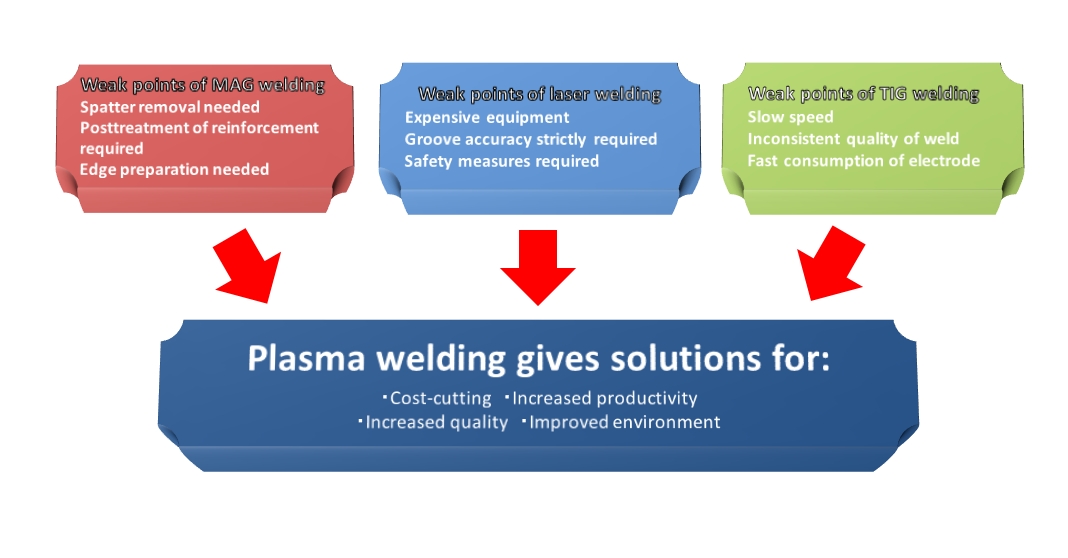 Weak points of MAG welding
Spatter removal needed
Posttreatment of reinforcement required
Edge preparation needed

Weak points of laser welding
Expensive equipment
Groove accuracy strictly required
Safety measures required

Weak points of TIG welding
Slow speed
Inconsistent quality of weld
Fast consumption of electrode

Plasma welding gives solutions for:
・Cost-cutting ・Increased productivity
・Increased quality ・Improved environment